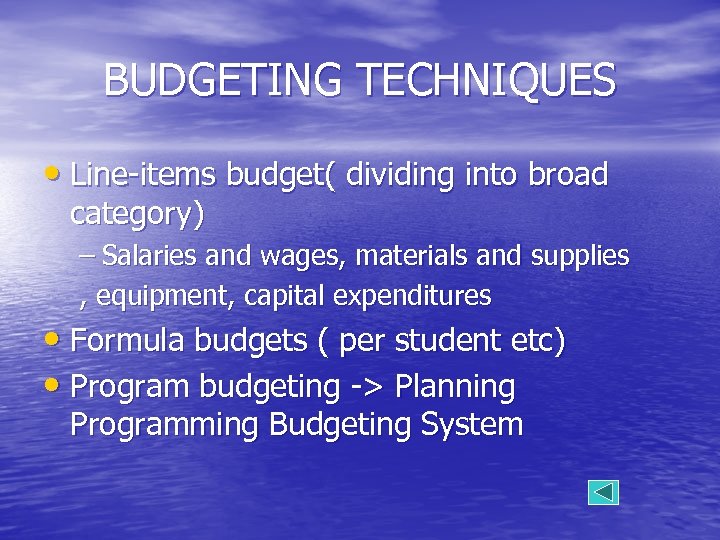 BUDGETING TECHNIQUES

• Line-items budget( dividing into broad category)

– Salaries and wages, materials and supplies , equipment, capital expenditures

• Formula budgets ( per student etc)

• Program budgeting -> Planning Programming Budgeting System